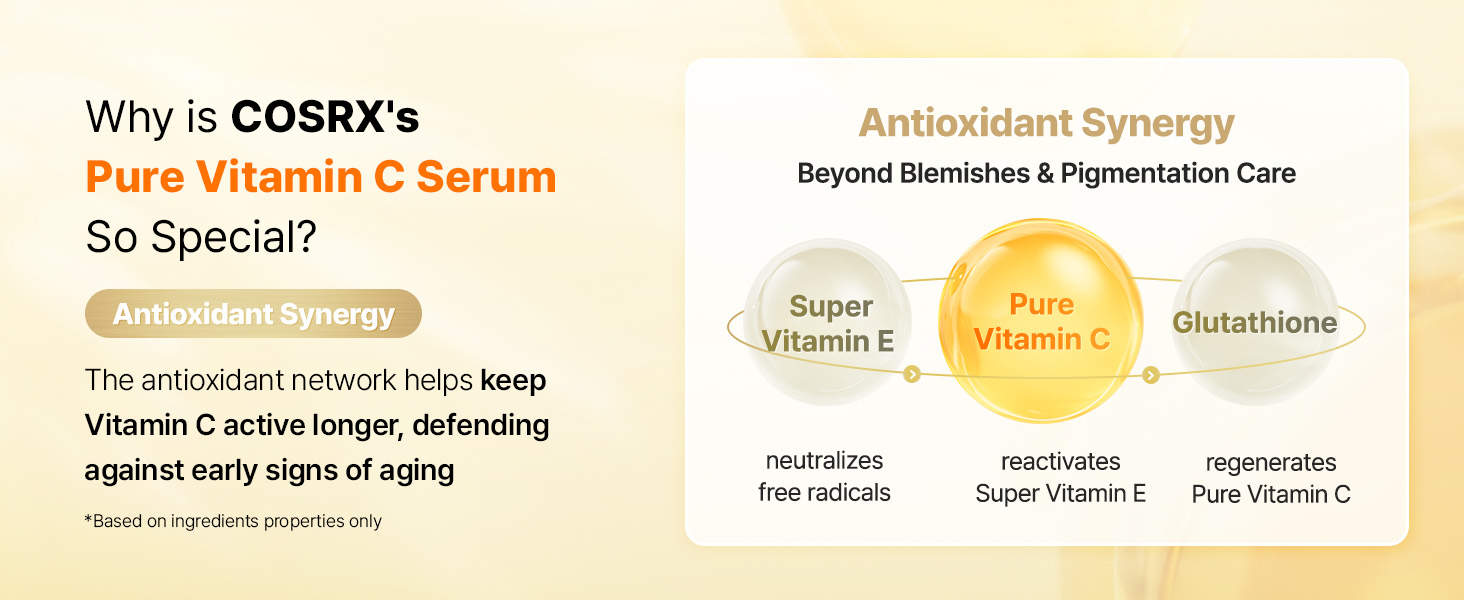 Why is COSRX's
Pure Vitamin C Serum
So Special?

Antioxidant Synergy

The antioxidant network helps keep Vitamin C active longer, defending against early signs of aging

*Based on ingredients properties only

Antioxidant Synergy

Beyond Blemishes & Pigmentation Care

Super Vitamin E

Pure Vitamin C

Glutathione

neutralizes free radicals

reactivates Super Vitamin E

regenerates Pure Vitamin C